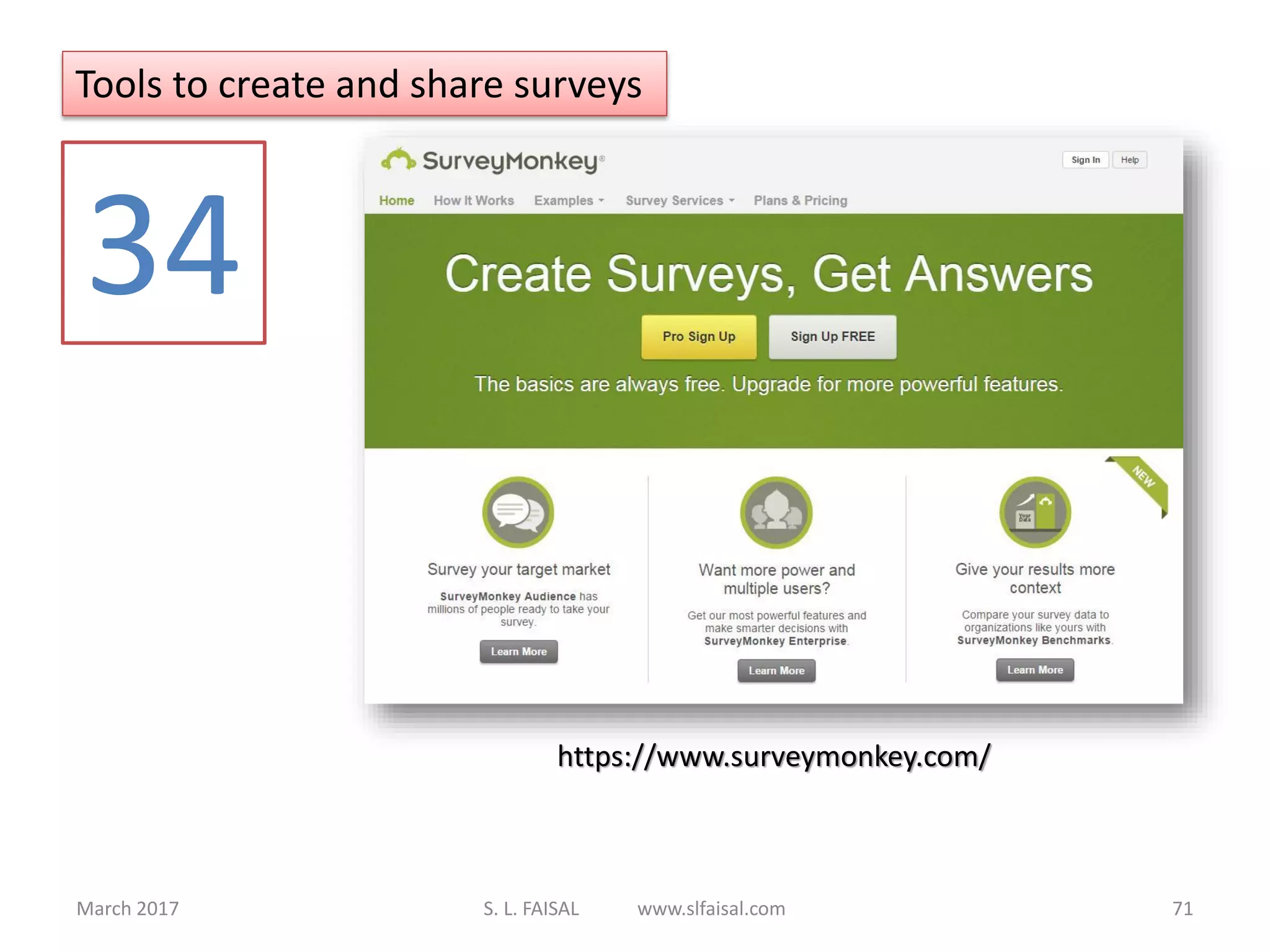 Tools to create and share surveys

34

SurveyMonkey®

Sign In Help

Home How It Works Examples Survey Services Plans & Pricing

Create Surveys, Get Answers

Pro Sign Up Sign Up FREE

The basics are always free. Upgrade for more powerful features.

NEW

Survey your target market

SurveyMonkey Audience has millions of people ready to take your survey.

Learn More

Want more power and multiple users?

Get our most powerful features and make smarter decisions with SurveyMonkey Enterprise.

Learn More

Your Data

Give your results more context

Compare your survey data to organizations like yours with SurveyMonkey Benchmarks.

Learn More

https://www.surveymonkey.com/

March 2017 S. L. FAISAL www.slfaisal.com 71